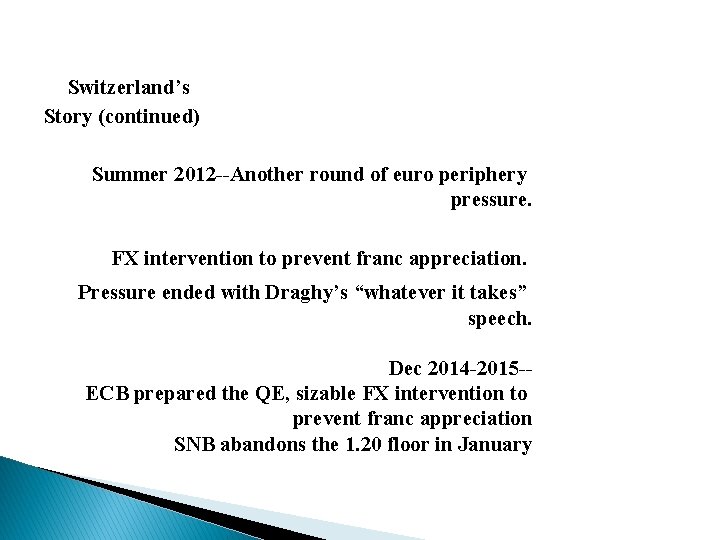 Switzerland’s
Story (continued)

Summer 2012--Another round of euro periphery pressure.

FX intervention to prevent franc appreciation.

Pressure ended with Draghy’s “whatever it takes” speech.

Dec 2014-2015--
ECB prepared the QE, sizable FX intervention to prevent franc appreciation
SNB abandons the 1.20 floor in January